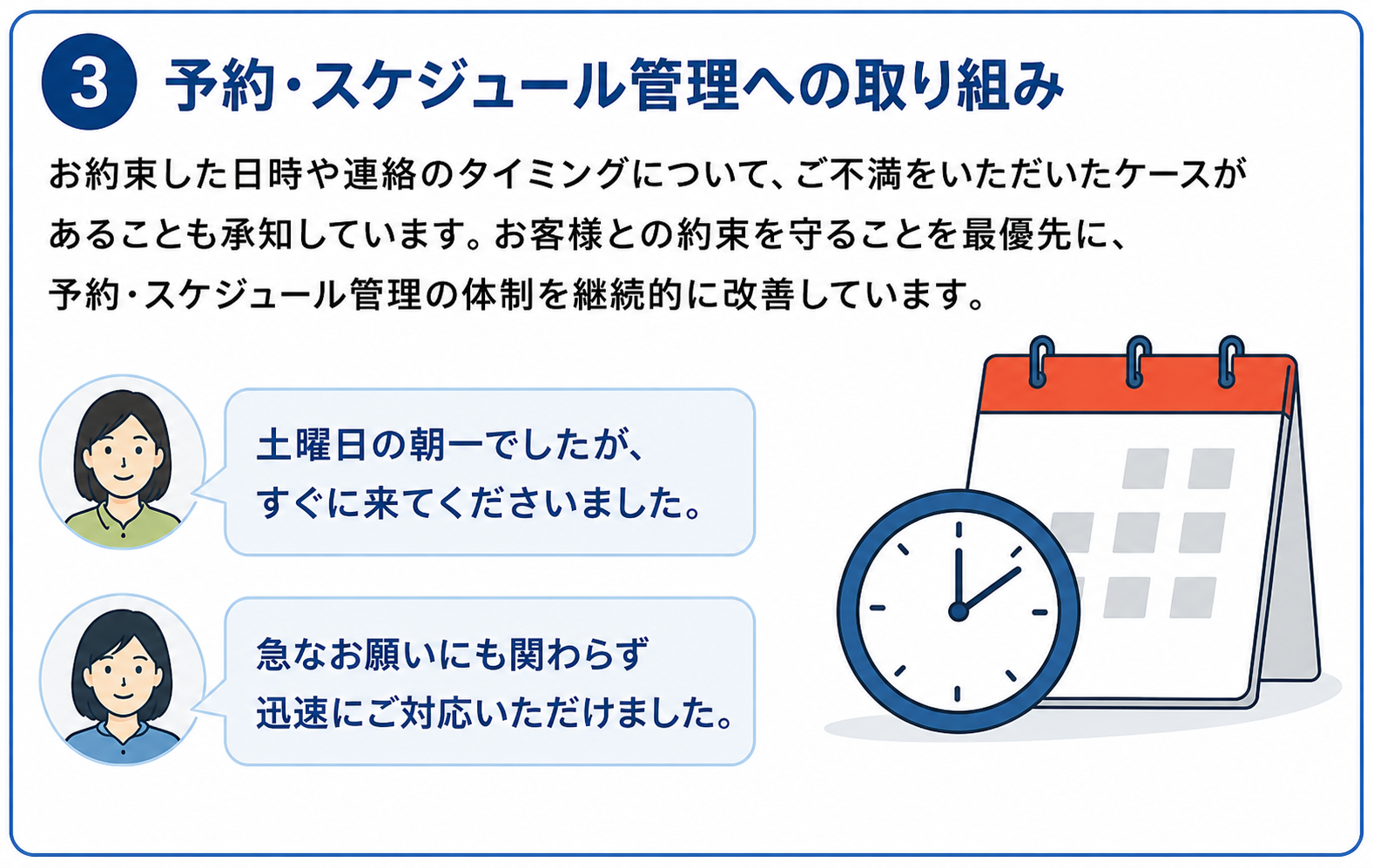 3 予約・スケジュール管理への取り組み

お約束した日時や連絡のタイミングについて、ご不満をいただいたケースがあることも承知しています。お客様との約束を守ることを最優先に、予約・スケジュール管理の体制を継続的に改善しています。

土曜日の朝一でしたが、すぐに来てくださいました。

急なお願いにも関わらず迅速にご対応いただけました。